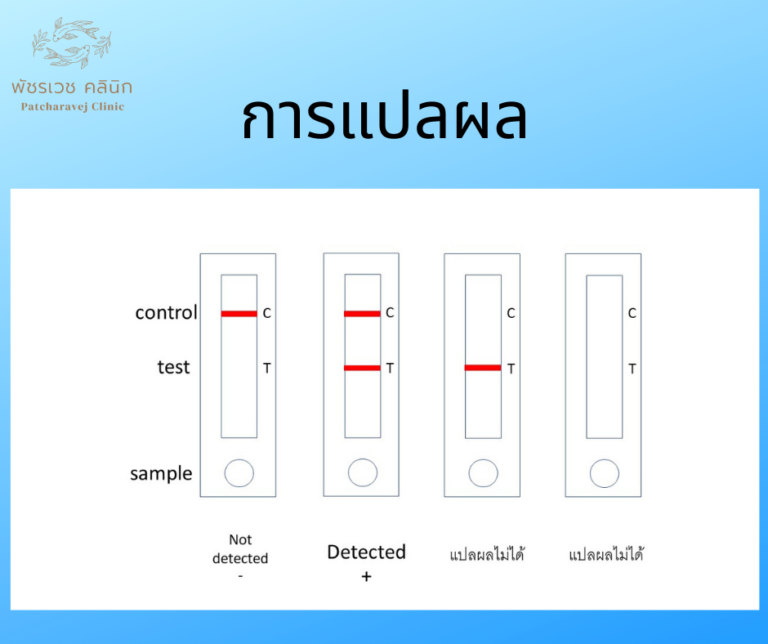 พัชรเวช คลินิก
Patcharavej Clinic

การแปลผล

control
test
sample

C
T

C
T

C
T

C
T

Not detected
-

Detected
+

แปลผลไม่ได้

แปลผลไม่ได้